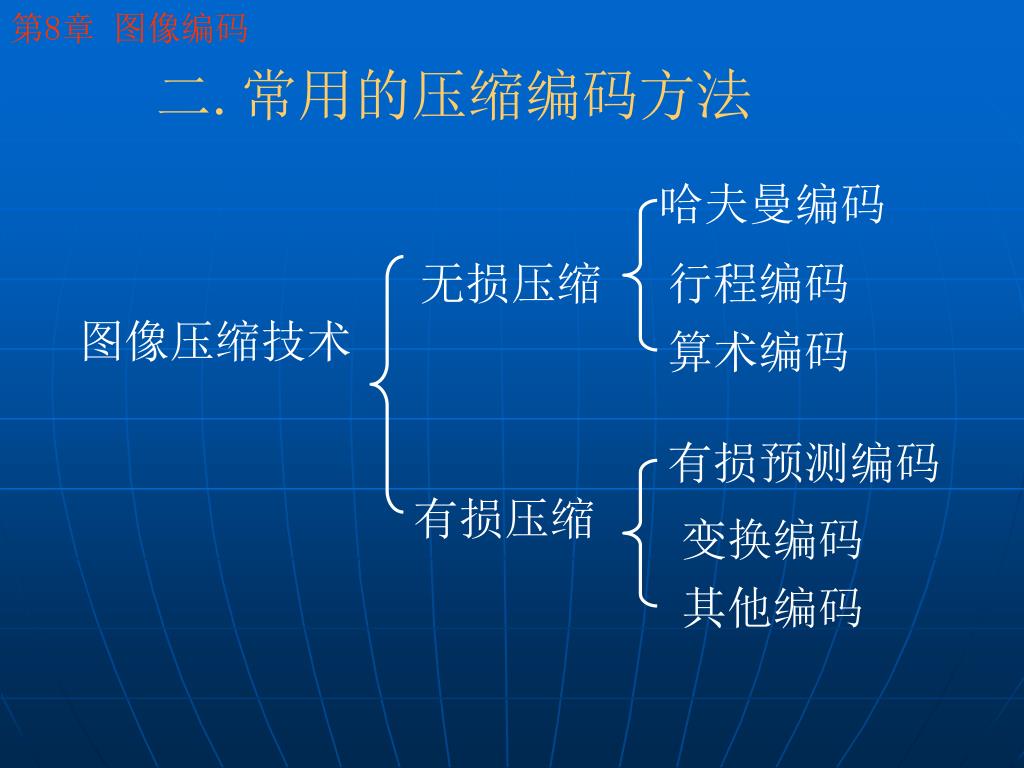 第8章 图像编码

二. 常用的压缩编码方法

图像压缩技术

无损压缩

哈夫曼编码

行程编码

算术编码

有损压缩

有损预测编码

变换编码

其他编码